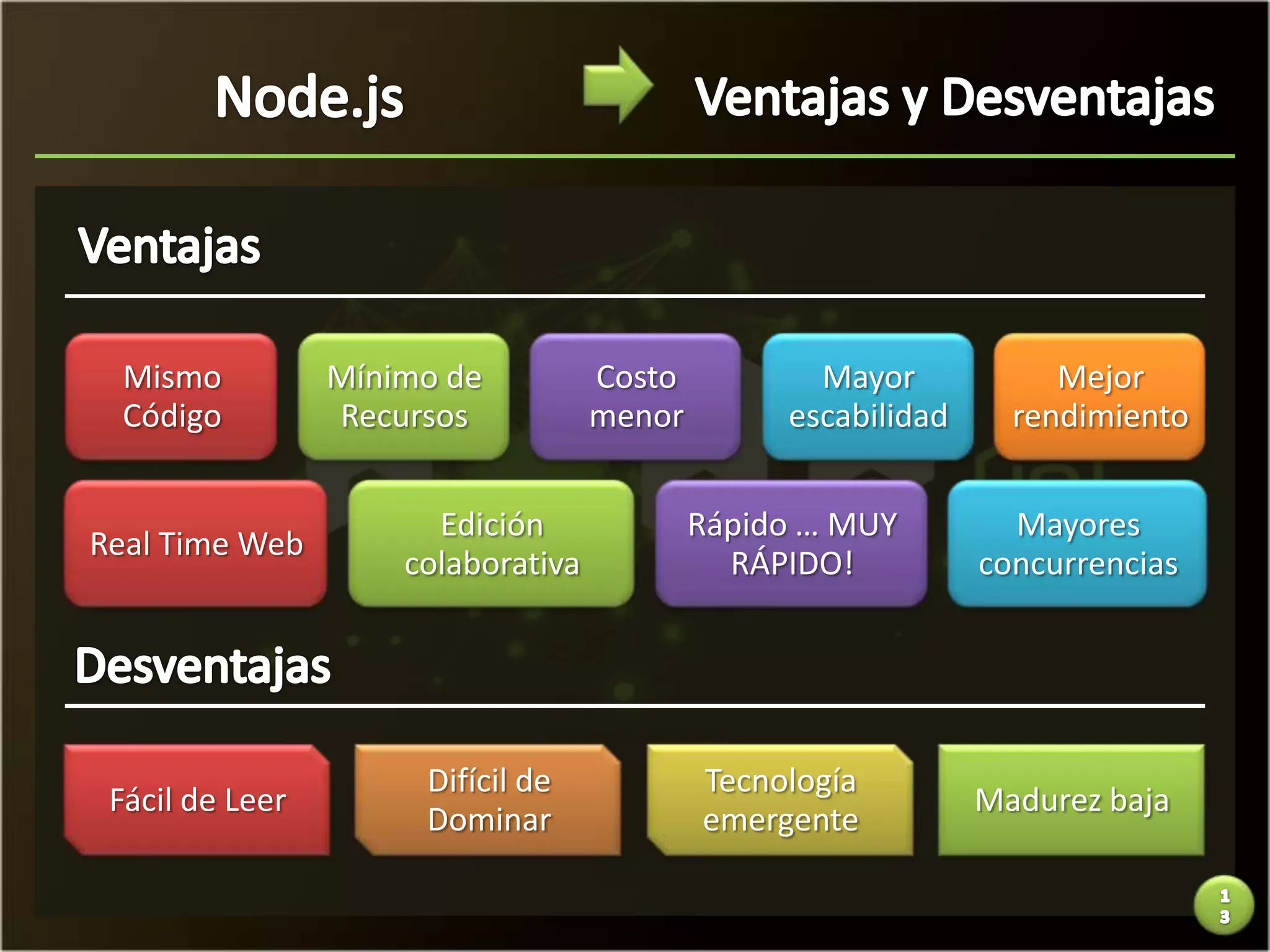 Node.js Ventajas y Desventajas

Ventajas

Mismo Código

Mínimo de Recursos

Costo menor

Mayor escabilidad

Mejor rendimiento

Real Time Web

Edición colaborativa

Rápido ... MUY RÁPIDO!

Mayores concurrencias

Desventajas

Fácil de Leer

Difícil de Dominar

Tecnología emergente

Madurez baja

13